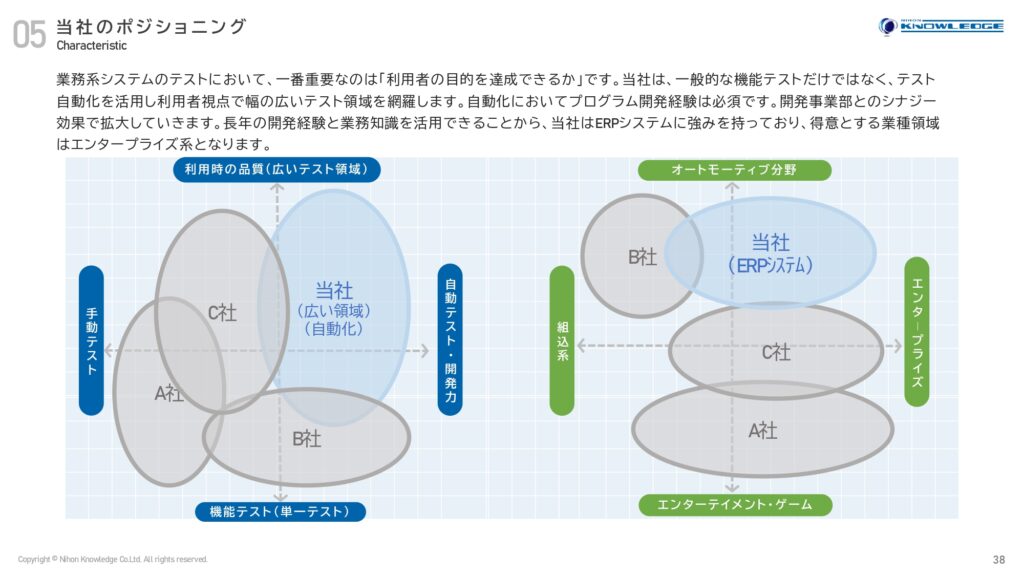 05 当社のポジショニング
Characteristic

NIHON KNOWLEDGE

業務系システムのテストにおいて、一番重要なのは「利用者の目的を達成できるか」です。当社は、一般的な機能テストだけではなく、テスト自動化を活用し利用者視点で幅の広いテスト領域を網羅します。自動化においてプログラム開発経験は必須です。開発事業部とのシナジー効果で拡大していきます。長年の開発経験と業務知識を活用できることから、当社はERPシステムに強みを持っており、得意とする業種領域はエンタープライズ系となります。

利用時の品質（広いテスト領域）
手動テスト
自動テスト・開発力
機能テスト（単一テスト）
C社
当社
（広い領域）
（自動化）
A社
B社

オートモーティブ分野
組込系
エンタープライズ
エンターテイメント・ゲーム
B社
当社
（ERPシステム）
C社
A社

Copyright © Nihon Knowledge Co.Ltd. All rights reserved.
38